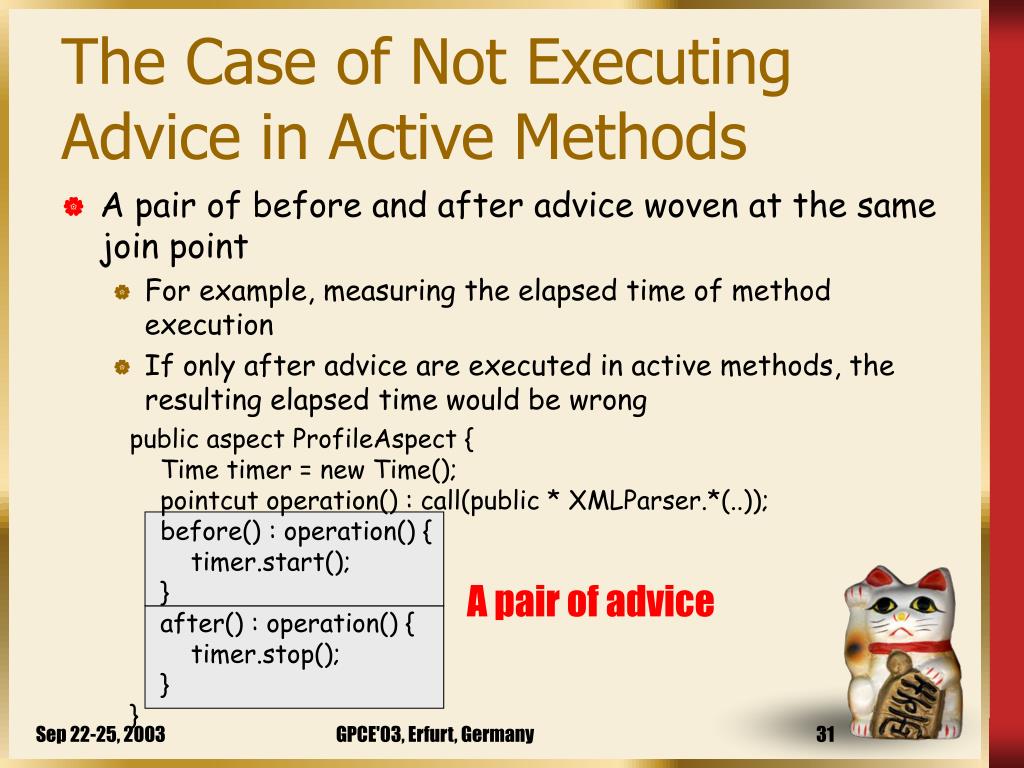 The Case of Not Executing Advice in Active Methods

A pair of before and after advice woven at the same join point

For example, measuring the elapsed time of method execution

If only after advice are executed in active methods, the resulting elapsed time would be wrong

public aspect ProfileAspect {
Time timer = new Time();
pointcut operation() : call(public * XMLParser.*(..));
before() : operation() {
timer.start();
}
after() : operation() {
timer.stop();
}
}

A pair of advice

Sep 22-25, 2003

GPCE'03, Erfurt, Germany

31